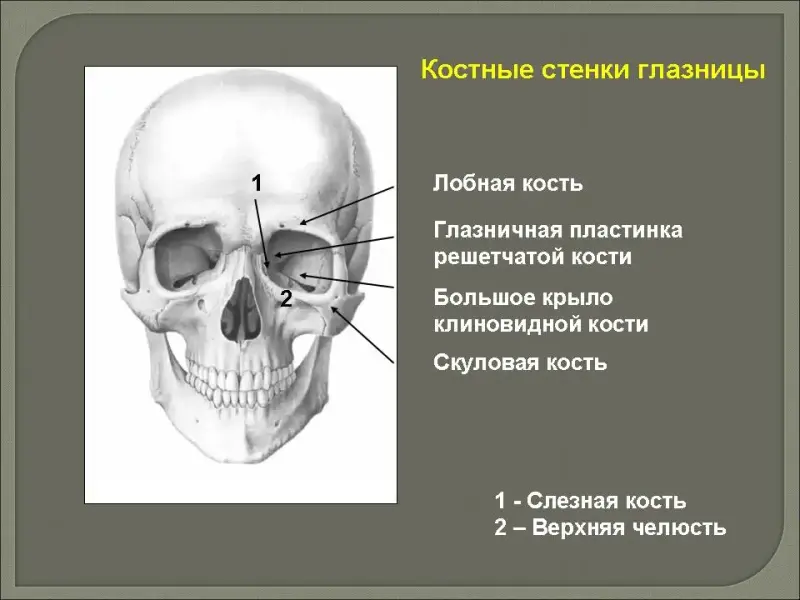 Костные стенки глазницы

1

2

Лобная кость

Глазничная пластинка решетчатой кости

Большое крыло клиновидной кости

Скуловая кость

1 - Слезная кость
2 – Верхняя челюсть